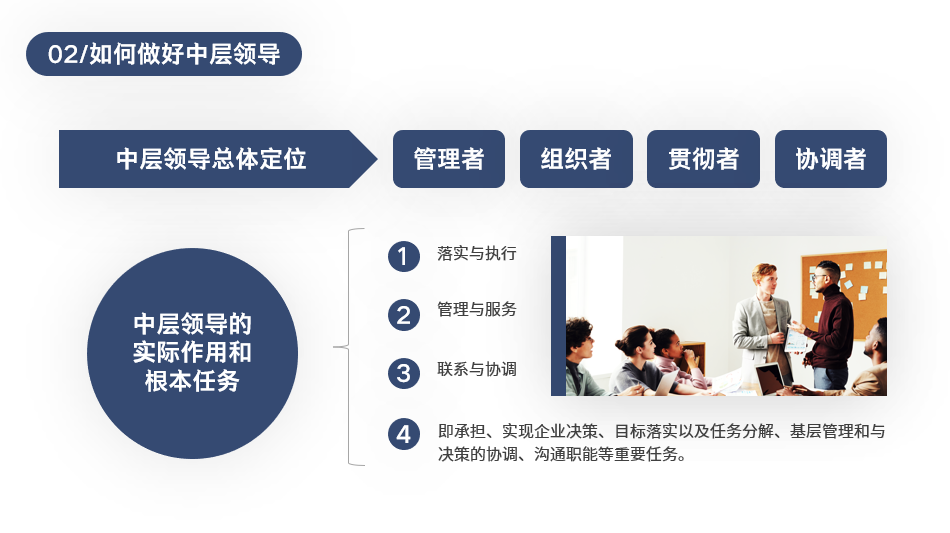 02/如何做好中层领导

中层领导总体定位

管理者

组织者

贯彻者

协调者

中层领导的实际作用和根本任务

1 落实与执行

2 管理与服务

3 联系与协调

4 即承担、实现企业决策、目标落实以及任务分解、基层管理和与决策的协调、沟通职能等重要任务。